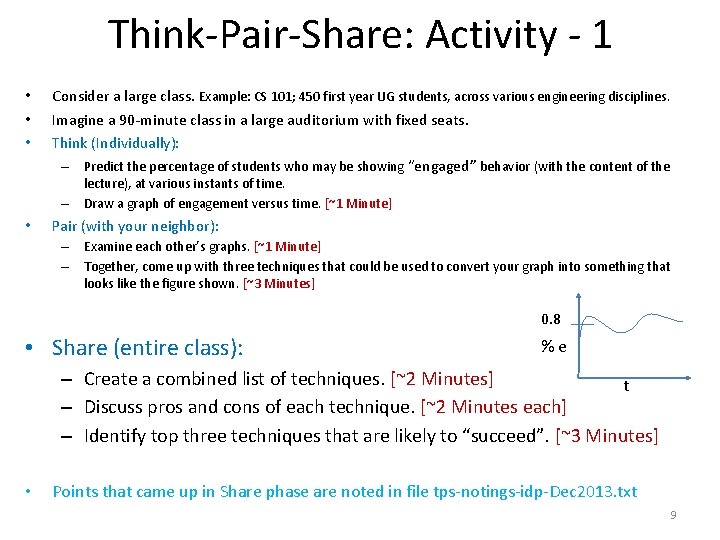 Think-Pair-Share: Activity - 1

• Consider a large class. Example: CS 101; 450 first year UG students, across various engineering disciplines.

• Imagine a 90-minute class in a large auditorium with fixed seats.

• Think (Individually):

– Predict the percentage of students who may be showing "engaged" behavior (with the content of the lecture), at various instants of time.

– Draw a graph of engagement versus time. [~1 Minute]

• Pair (with your neighbor):

– Examine each other's graphs. [~1 Minute]

– Together, come up with three techniques that could be used to convert your graph into something that looks like the figure shown. [~3 Minutes]

0.8

% e

t

• Share (entire class):

– Create a combined list of techniques. [~2 Minutes]

– Discuss pros and cons of each technique. [~2 Minutes each]

– Identify top three techniques that are likely to "succeed". [~3 Minutes]

• Points that came up in Share phase are noted in file tps-notings-idp-Dec2013.txt

9